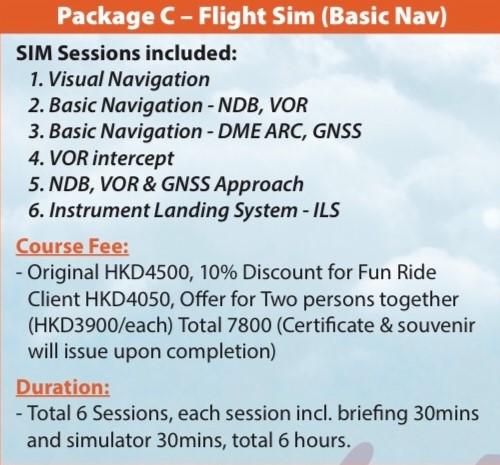 Package C – Flight Sim (Basic Nav)

SIM Sessions included:
1. Visual Navigation
2. Basic Navigation - NDB, VOR
3. Basic Navigation - DME ARC, GNSS
4. VOR intercept
5. NDB, VOR & GNSS Approach
6. Instrument Landing System - ILS

Course Fee:
- Original HKD4500, 10% Discount for Fun Ride Client HKD4050, Offer for Two persons together (HKD3900/each) Total 7800 (Certificate & souvenir will issue upon completion)

Duration:
- Total 6 Sessions, each session incl. briefing 30mins and simulator 30mins, total 6 hours.